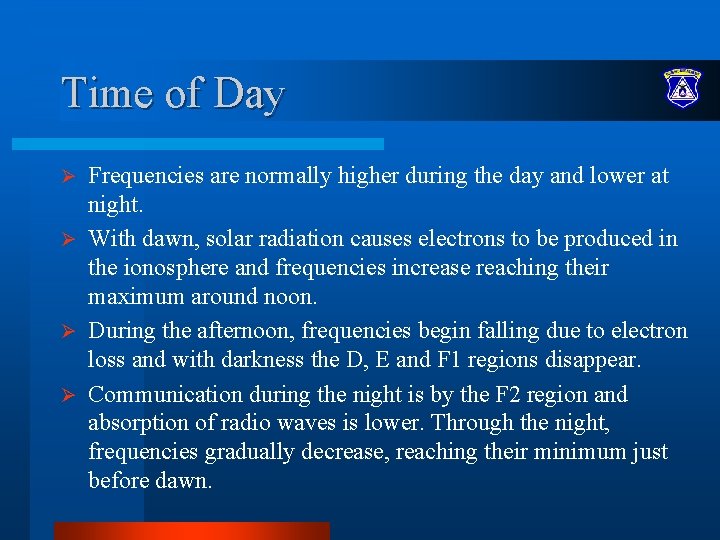 Time of Day

➢ Frequencies are normally higher during the day and lower at night.

➢ With dawn, solar radiation causes electrons to be produced in the ionosphere and frequencies increase reaching their maximum around noon.

➢ During the afternoon, frequencies begin falling due to electron loss and with darkness the D, E and F1 regions disappear.

➢ Communication during the night is by the F2 region and absorption of radio waves is lower. Through the night, frequencies gradually decrease, reaching their minimum just before dawn.